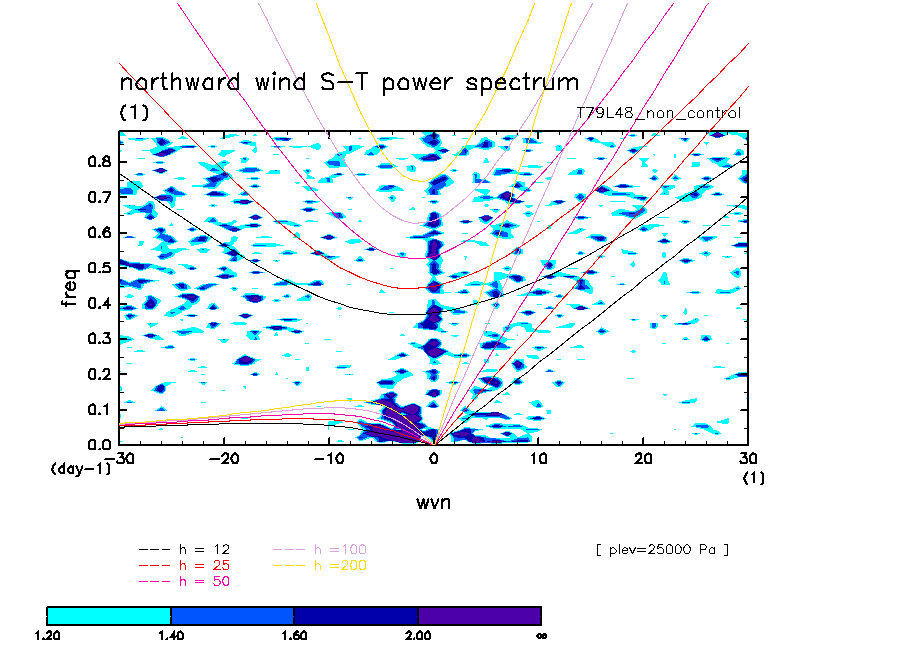 northward wind S-T power spectrum
(1)
T79L48_non_control

freq
0.8
0.7
0.6
0.5
0.4
0.3
0.2
0.1
0.0
(day-1)
-30
-20
-10
0
10
20
30
(1)
wvn

--- h = 12
--- h = 25
--- h = 50
--- h =100
--- h =200

[ plev=25000 Pa ]

1.20
1.40
1.60
2.00
∞